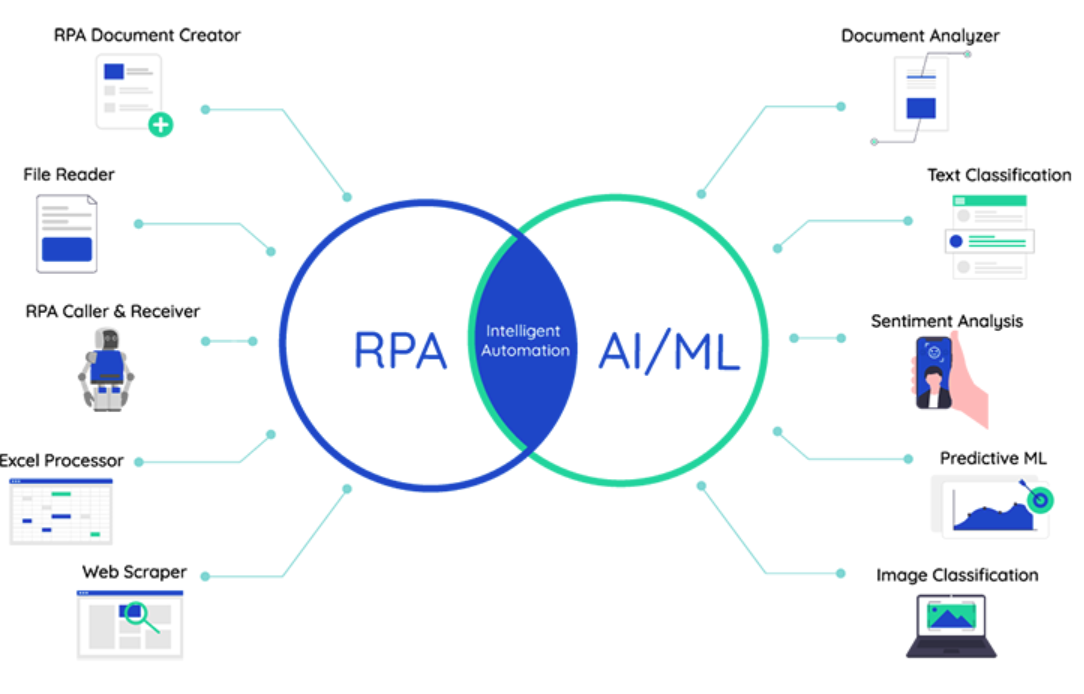 RPA Document Creator

File Reader

RPA Caller & Receiver

Excel Processor

Web Scraper

RPA

Intelligent Automation

AI/ML

Document Analyzer

Text Classification

Sentiment Analysis

Predictive ML

Image Classification